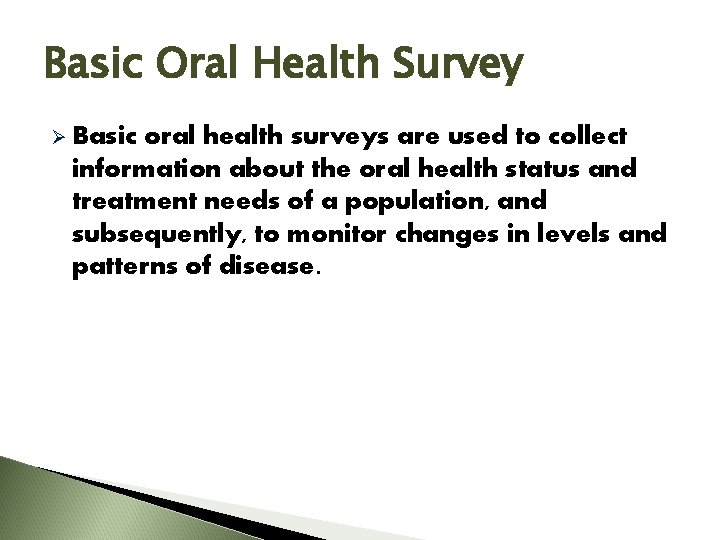 Basic Oral Health Survey

➢ Basic oral health surveys are used to collect information about the oral health status and treatment needs of a population, and subsequently, to monitor changes in levels and patterns of disease.